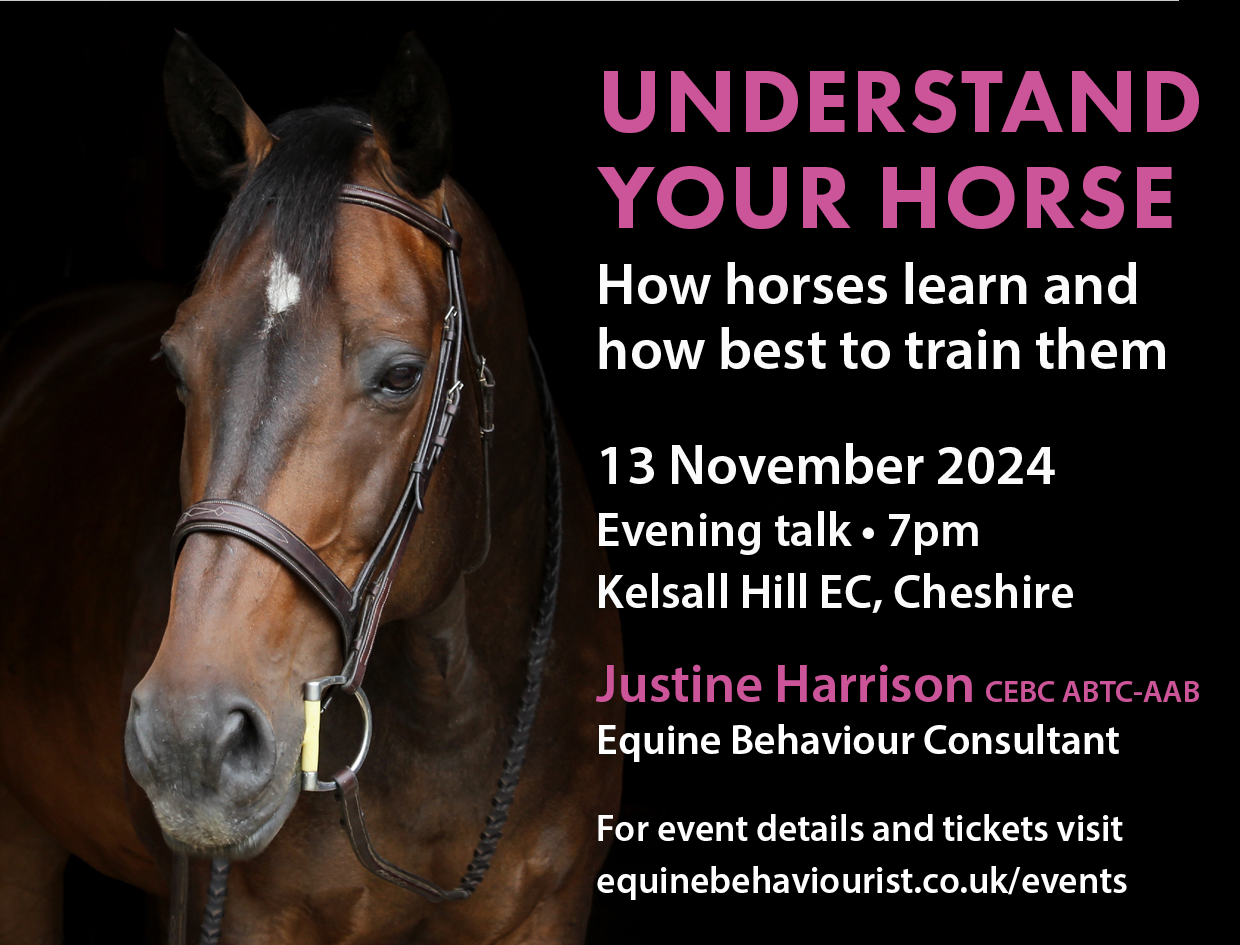 UNDERSTAND YOUR HORSE

How horses learn and how best to train them

13 November 2024
Evening talk • 7pm
Kelsall Hill EC, Cheshire

Justine Harrison CEBC ABTC-AAB
Equine Behaviour Consultant

For event details and tickets visit
equinebehaviourist.co.uk/events